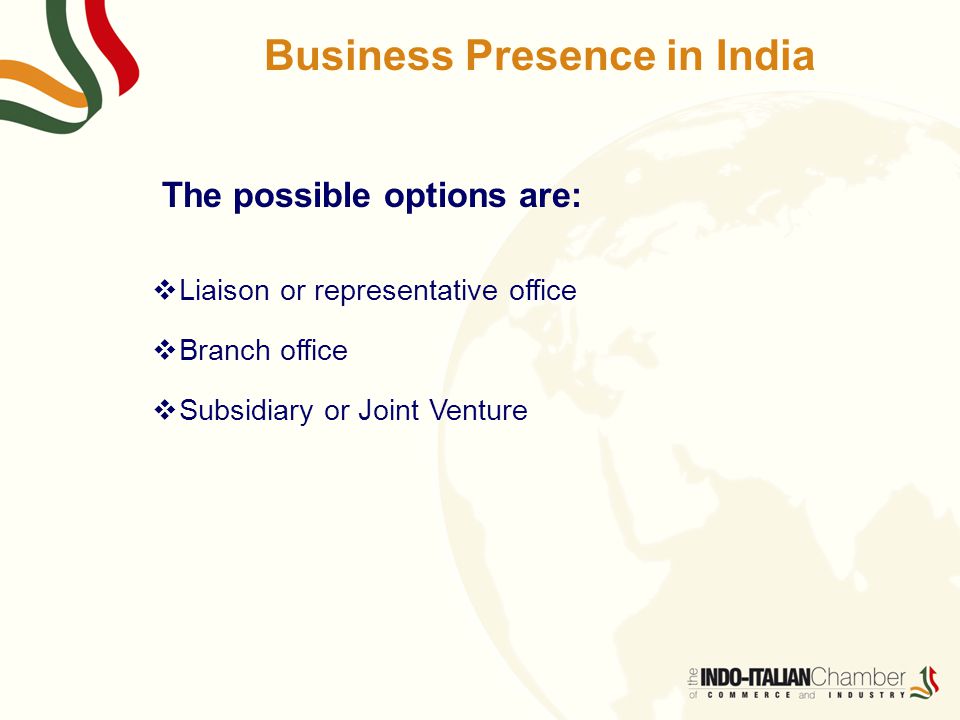 Business Presence in India

The possible options are:

❖Liaison or representative office

❖Branch office

❖Subsidiary or Joint Venture

the INDO-ITALIAN Chamber of COMMERCE and INDUSTRY